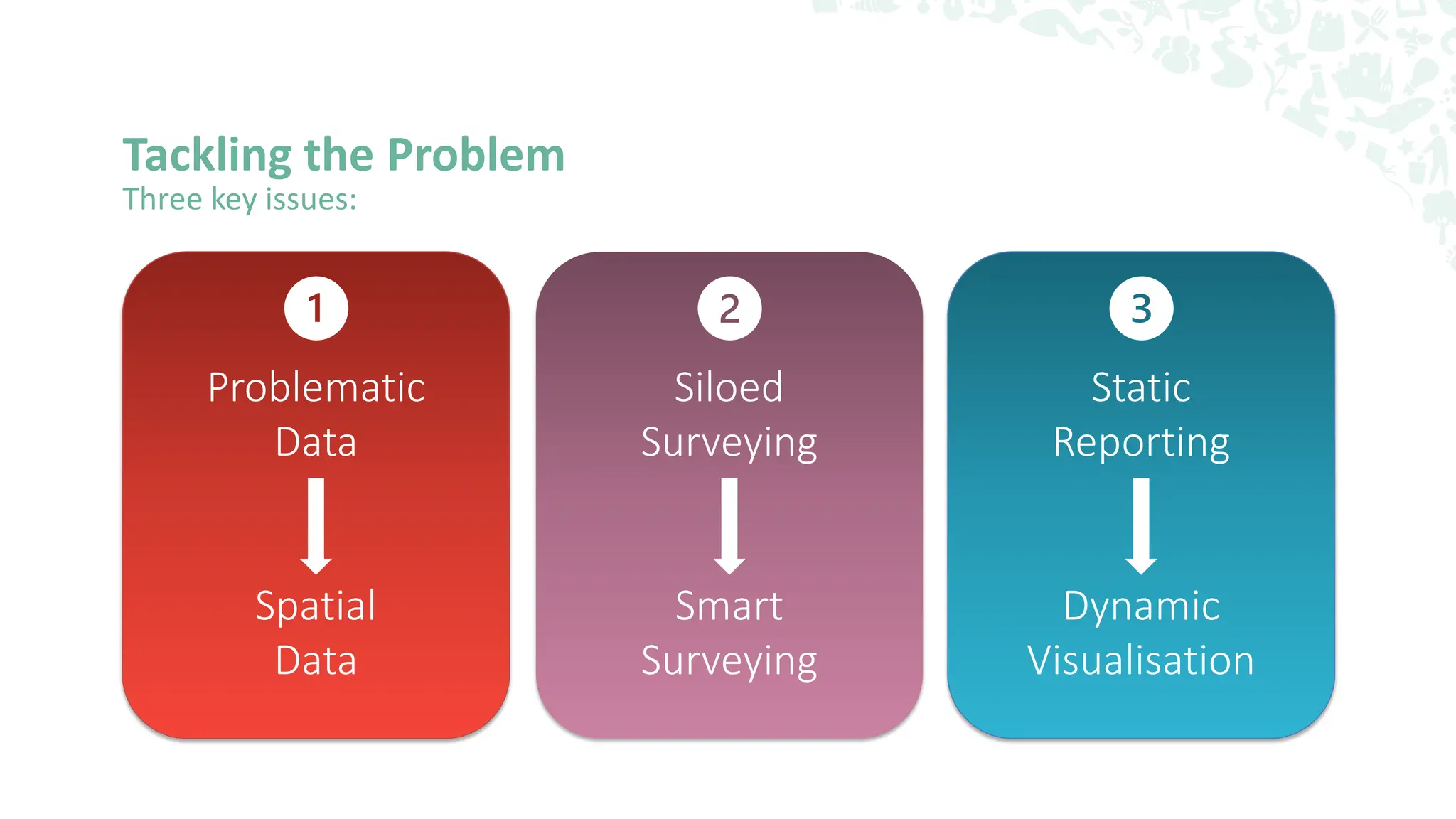 Tackling the Problem
Three key issues:

1
Problematic Data
Spatial Data

2
Siloed Surveying
Smart Surveying

3
Static Reporting
Dynamic Visualisation